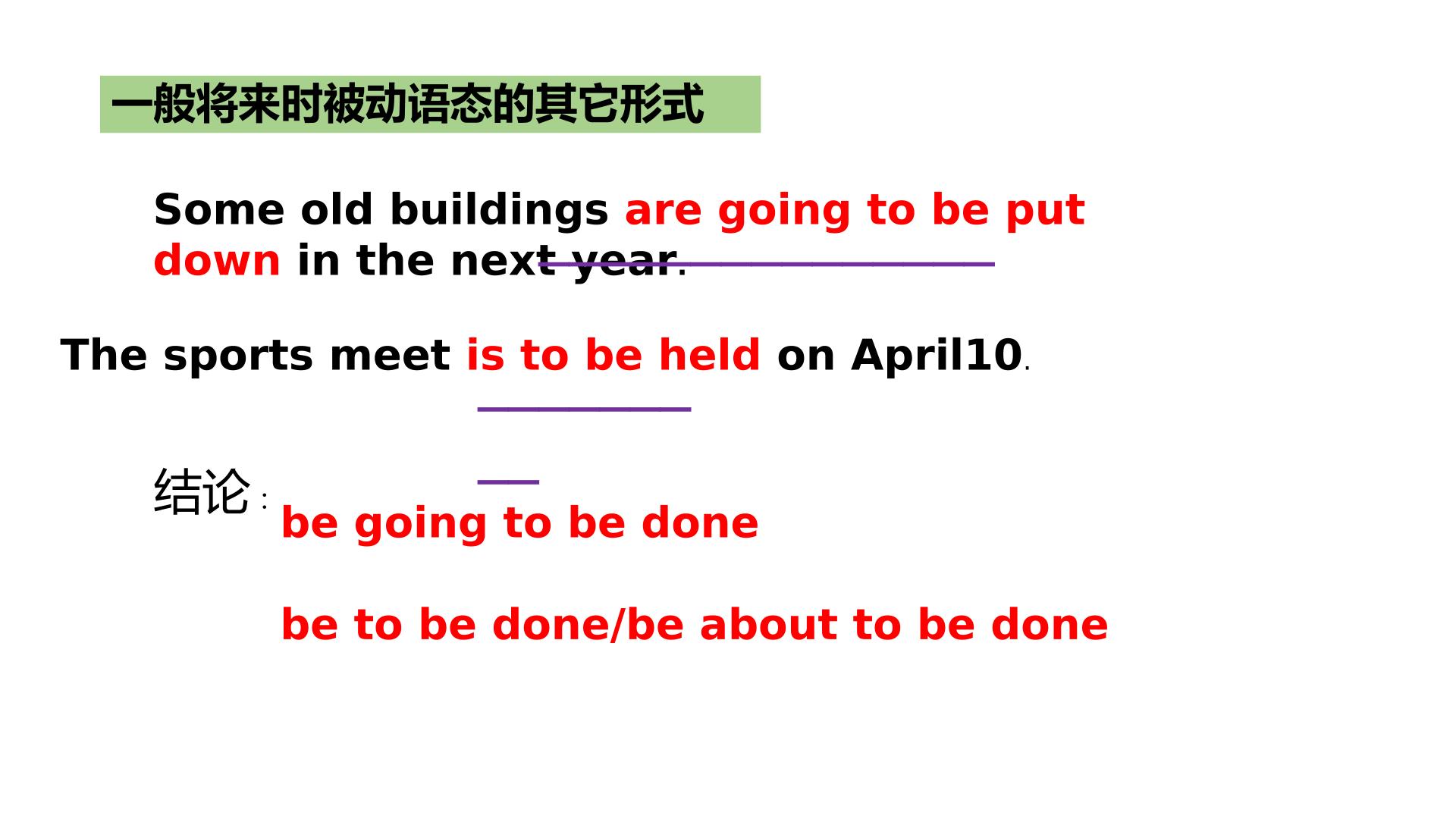 一般将来时被动语态的其它形式

Some old buildings are going to be put down in the next year.

The sports meet is to be held on April10.

结论：

be going to be done

be to be done/be about to be done